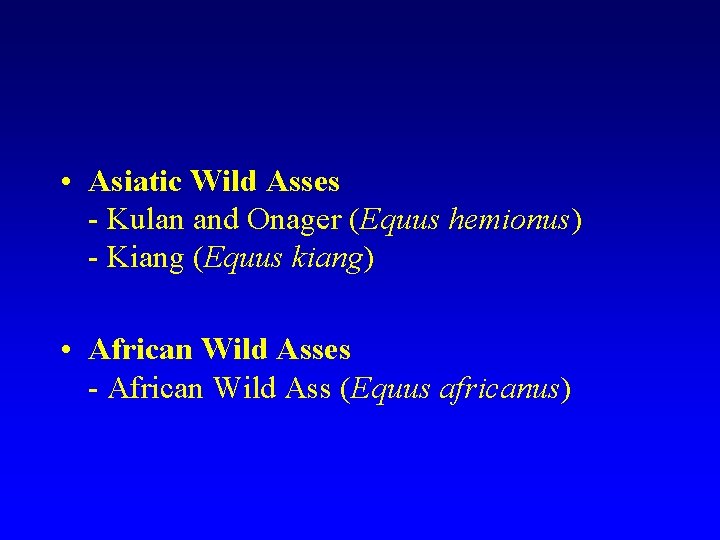 • Asiatic Wild Asses
- Kulan and Onager (Equus hemionus)
- Kiang (Equus kiang)

• African Wild Asses
- African Wild Ass (Equus africanus)